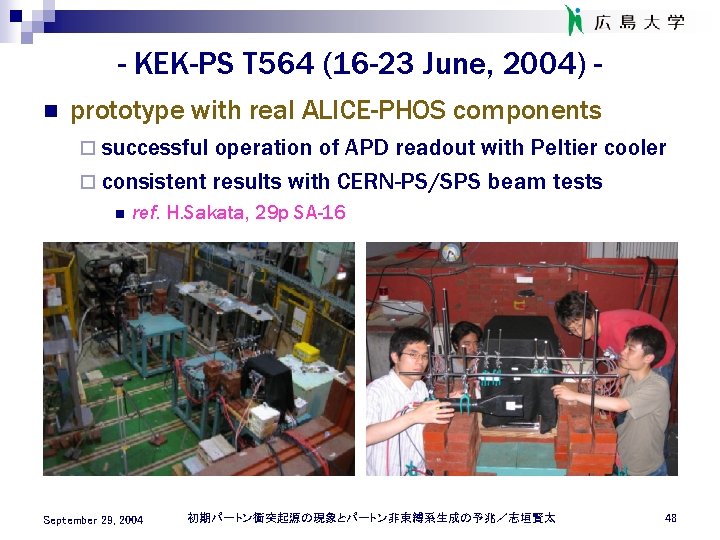 広島大学

- KEK-PS T564 (16-23 June, 2004) -

prototype with real ALICE-PHOS components

successful operation of APD readout with Peltier cooler

consistent results with CERN-PS/SPS beam tests

ref. H.Sakata, 29p SA-16

September 29, 2004

初期パートン衝突起源の現象とパートン非束縛系生成の予兆／志垣賢太

48